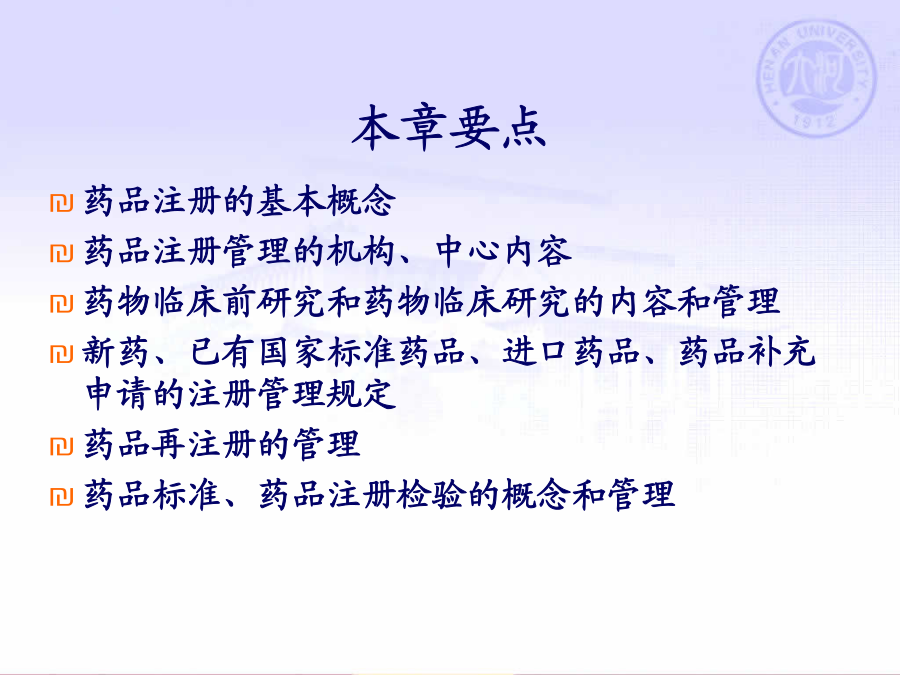 HENAN UNIVERSITY 1912

本章要点

药品注册的基本概念

药品注册管理的机构、中心内容

药物临床前研究和药物临床研究的内容和管理

新药、已有国家标准药品、进口药品、药品补充申请的注册管理规定

药品再注册的管理

药品标准、药品注册检验的概念和管理